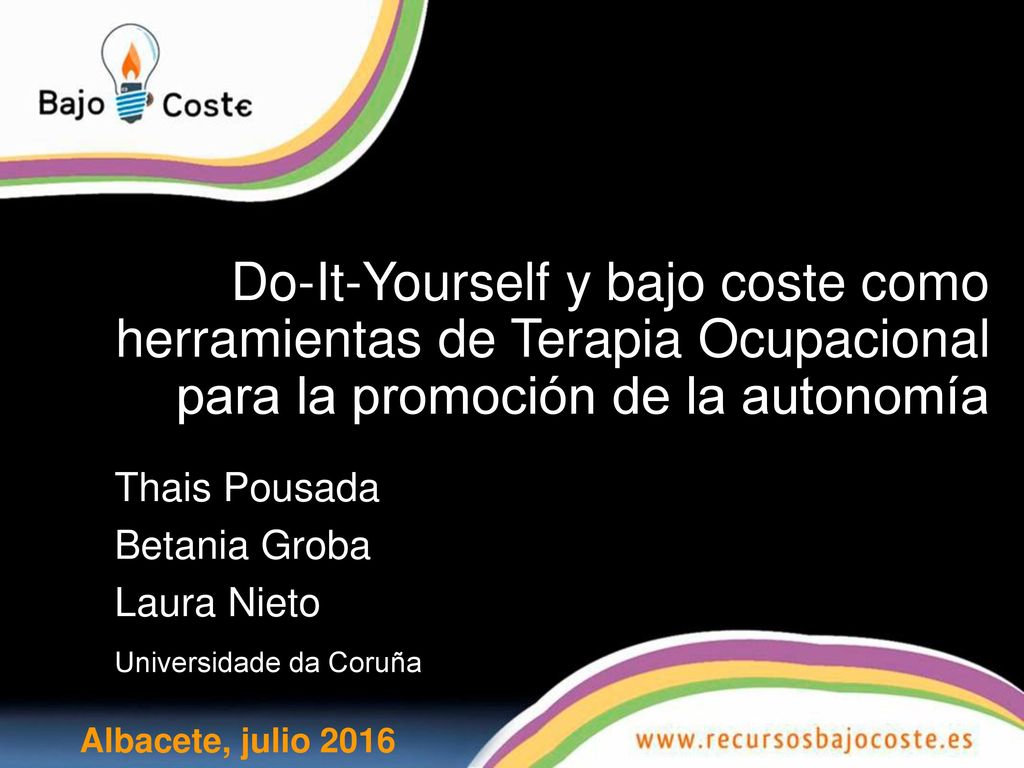 Bajo Coste

Do-It-Yourself y bajo coste como herramientas de Terapia Ocupacional para la promoción de la autonomía

Thais Pousada

Betania Groba

Laura Nieto

Universidade da Coruña

Albacete, julio 2016

www.recursosbajocoste.es